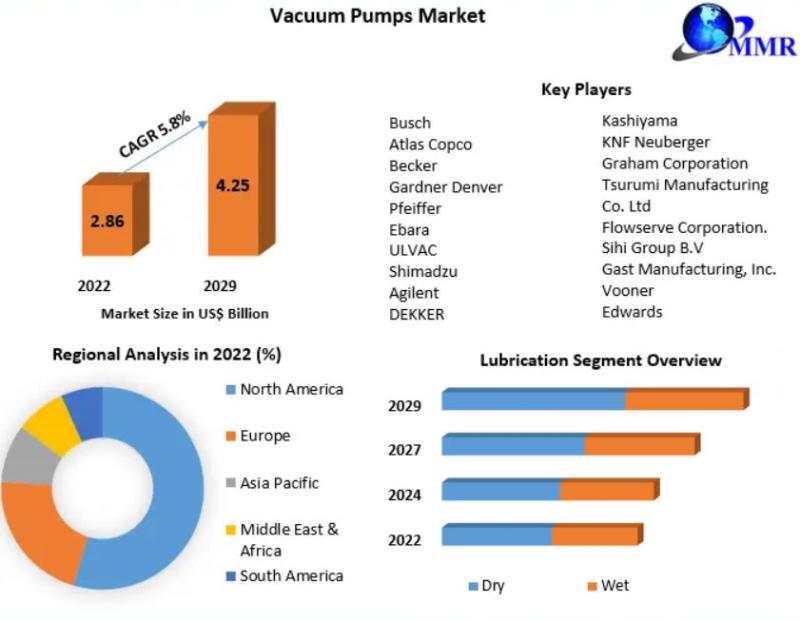 Vacuum Pumps Market

MMR

CAGR 5.8%

2.86

4.25

2022 2029

Market Size in US$ Billion

Key Players

Busch
Atlas Copco
Becker
Gardner Denver
Pfeiffer
Ebara
ULVAC
Shimadzu
Agilent
DEKKER

Kashiyama
KNF Neuberger
Graham Corporation
Tsurumi Manufacturing Co. Ltd
Flowserve Corporation.
Sihi Group B.V
Gast Manufacturing, Inc.
Vooner
Edwards

Regional Analysis in 2022 (%)

North America
Europe
Asia Pacific
Middle East & Africa
South America

Lubrication Segment Overview

2029
2027
2024
2022

Dry Wet